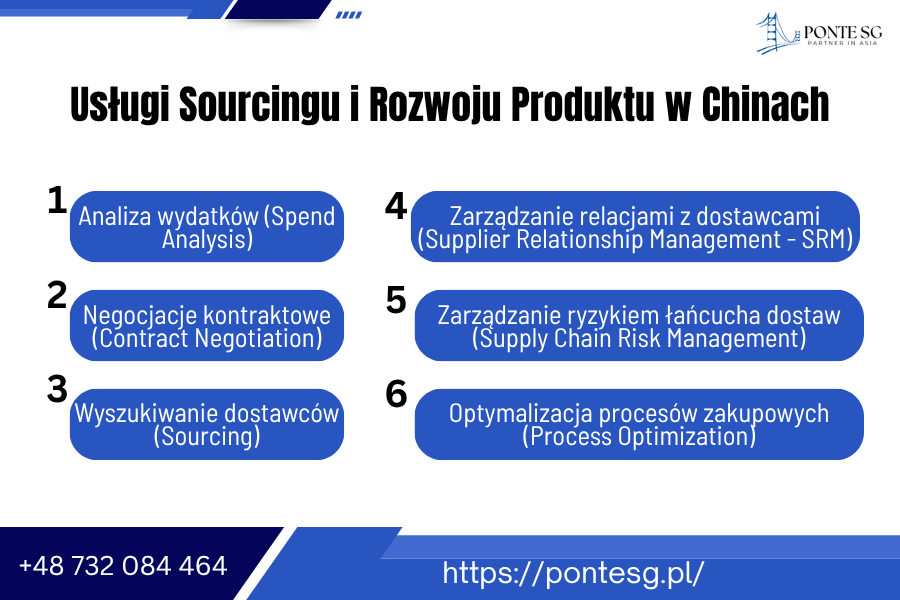 PONTE SG
PARTNER IN ASIA

Usługi Sourcingu i Rozwoju Produktu w Chinach

1
Analiza wydatków (Spend Analysis)

2
Negocjacje kontraktowe (Contract Negotiation)

3
Wyszukiwanie dostawców (Sourcing)

4
Zarządzanie relacjami z dostawcami (Supplier Relationship Management - SRM)

5
Zarządzanie ryzykiem łańcucha dostaw (Supply Chain Risk Management)

6
Optymalizacja procesów zakupowych (Process Optimization)

+48 732 084 464

https://pontesg.pl/